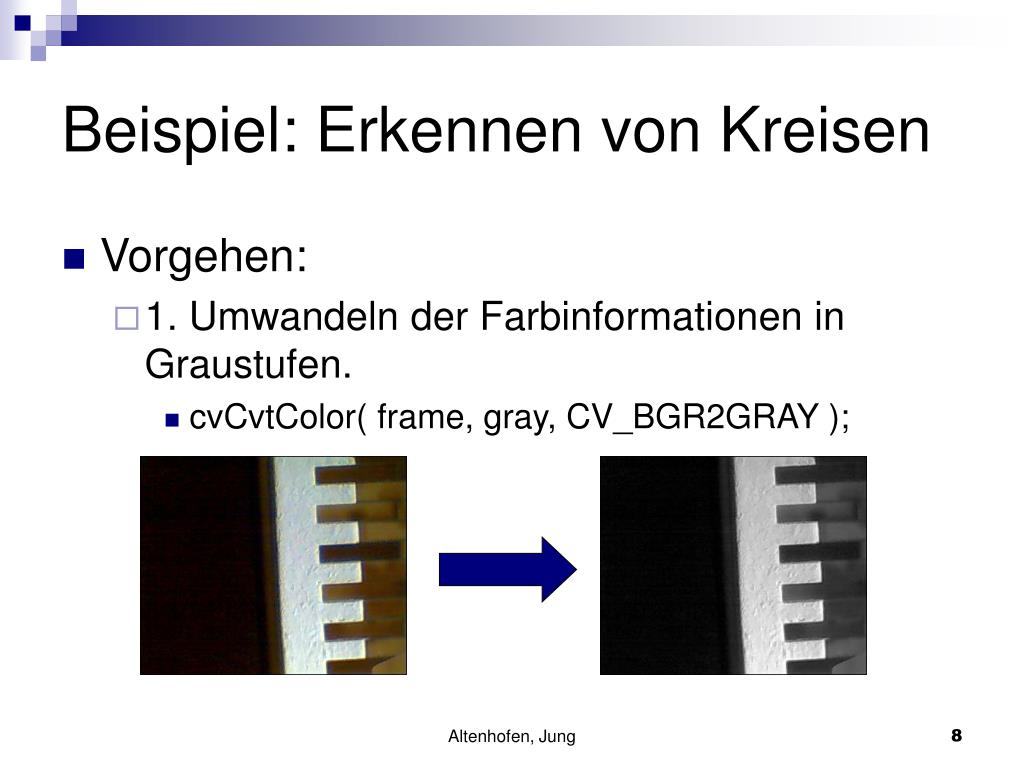 Beispiel: Erkennen von Kreisen

Vorgehen:

1. Umwandeln der Farbinformationen in Graustufen.

cvCvtColor( frame, gray, CV_BGR2GRAY );

Altenhofen, Jung

8